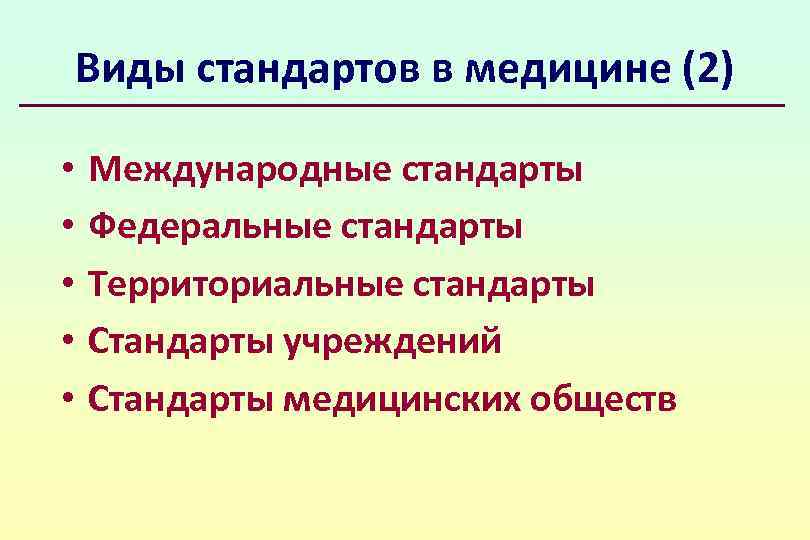 Виды стандартов в медицине (2)

• Международные стандарты
• Федеральные стандарты
• Территориальные стандарты
• Стандарты учреждений
• Стандарты медицинских обществ